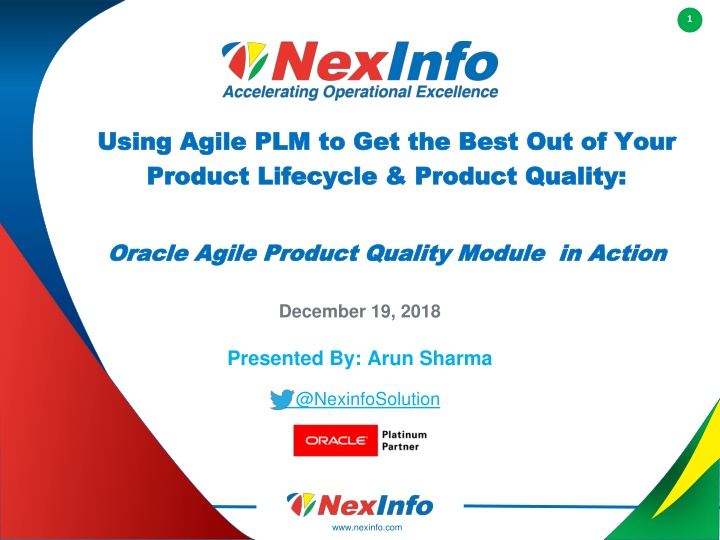 1

NexInfo
Accelerating Operational Excellence

Using Agile PLM to Get the Best Out of Your Product Lifecycle & Product Quality:

Oracle Agile Product Quality Module in Action

December 19, 2018

Presented By: Arun Sharma

@NexinfoSolution

ORACLE Platinum Partner

NexInfo
www.nexinfo.com